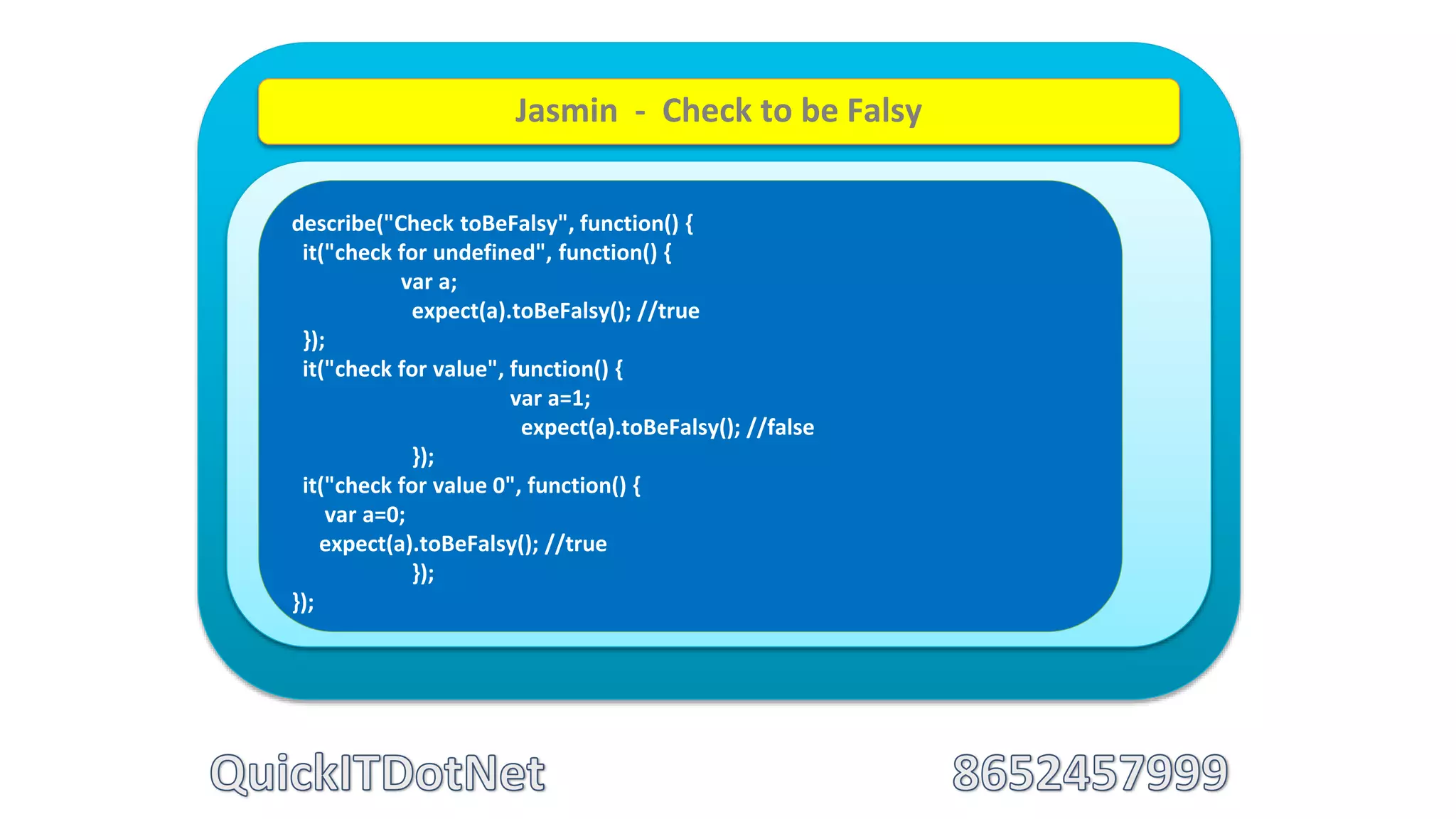 Jasmin - Check to be Falsy

describe("Check toBeFalsy", function() {
it("check for undefined", function() {
var a;
expect(a).toBeFalsy(); //true
});
it("check for value", function() {
var a=1;
expect(a).toBeFalsy(); //false
});
it("check for value 0", function() {
var a=0;
expect(a).toBeFalsy(); //true
});
});

QuickITDotNet

8652457999